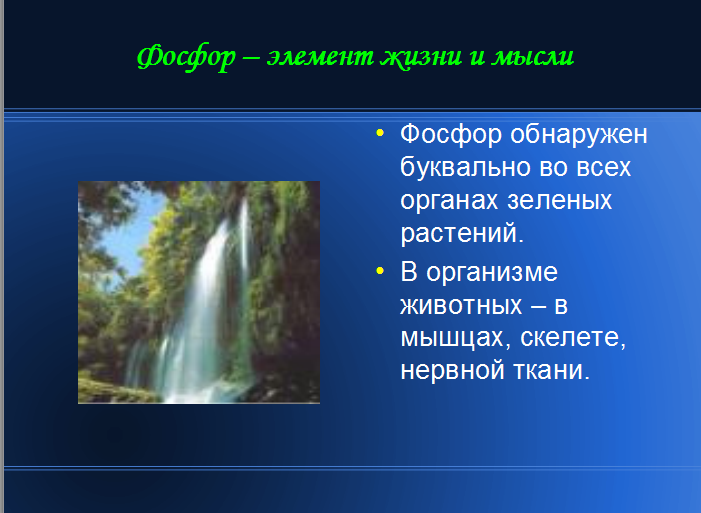 Фосфор – элемент жизни и мысли

• Фосфор обнаружен буквально во всех органах зеленых растений.
• В организме животных – в мышцах, скелете, нервной ткани.